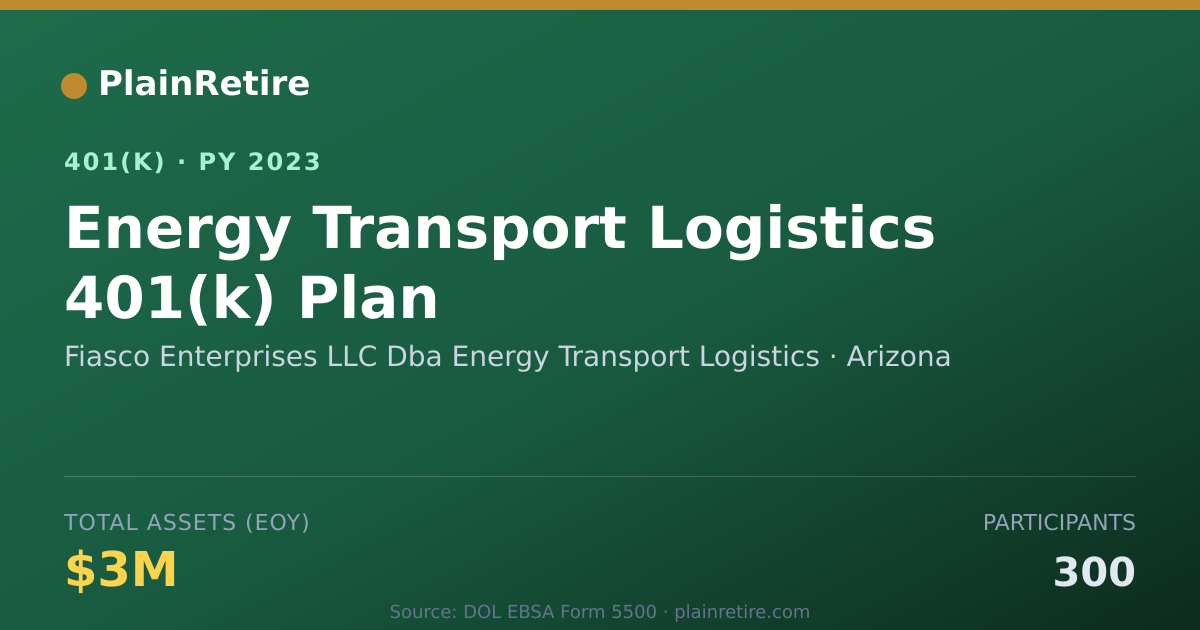 PlainRetire

401(K) · PY 2023

Energy Transport Logistics 401(k) Plan

Fiasco Enterprises LLC Dba Energy Transport Logistics · Arizona

TOTAL ASSETS (EOY)

$3M

PARTICIPANTS

300

Source: DOL EBSA Form 5500 · plainretire.com